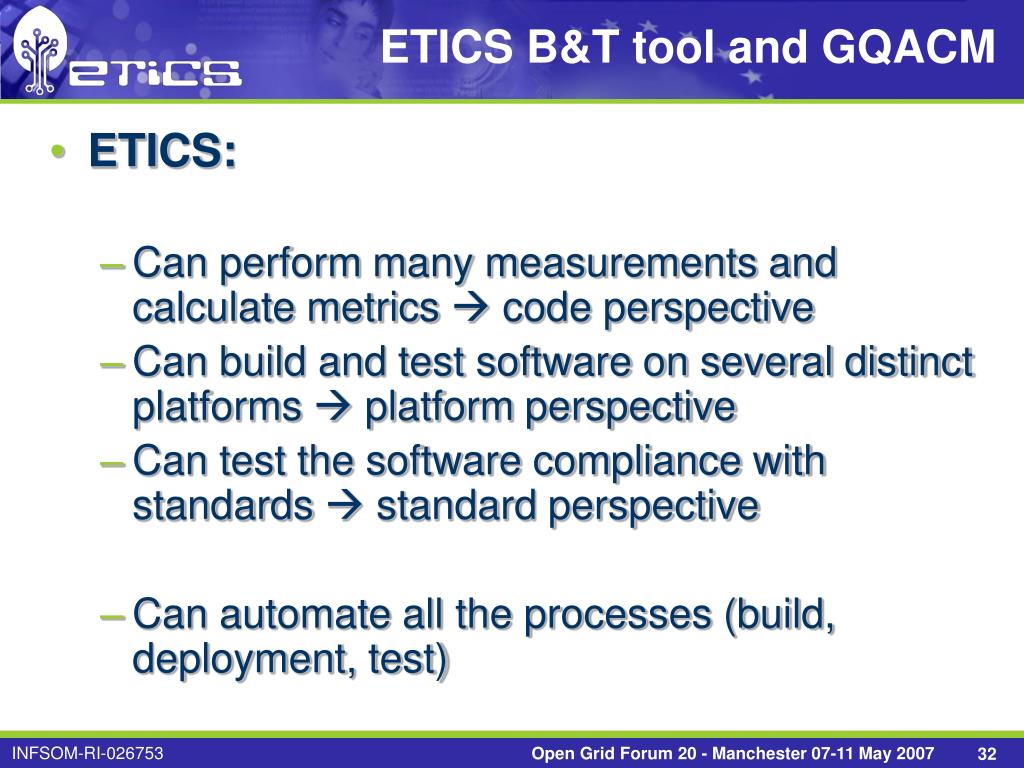 eTiCS

ETICS B&T tool and GQACM

• ETICS:

– Can perform many measurements and calculate metrics → code perspective
– Can build and test software on several distinct platforms → platform perspective
– Can test the software compliance with standards → standard perspective

– Can automate all the processes (build, deployment, test)

INFSOM-RI-026753

Open Grid Forum 20 - Manchester 07-11 May 2007

32